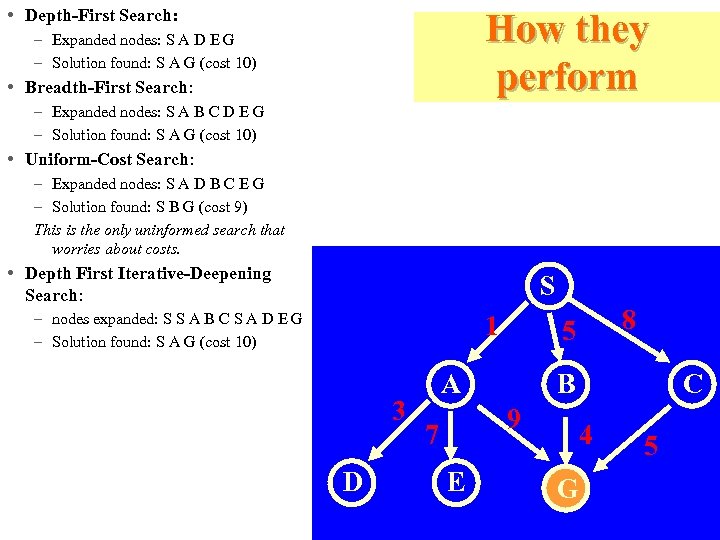 How they perform

• **Depth-First Search:**
  – Expanded nodes: S A D E G
  – Solution found: S A G (cost 10)
• **Breadth-First Search:**
  – Expanded nodes: S A B C D E G
  – Solution found: S A G (cost 10)
• **Uniform-Cost Search:**
  – Expanded nodes: S A D B C E G
  – Solution found: S B G (cost 9)
*This is the only uninformed search that worries about costs.*
• **Depth First Iterative-Deepening Search:**
  – nodes expanded: S S A B C S A D E G
  – Solution found: S A G (cost 10)

S
1
5
8
A
B
C
3
7
9
4
5
D
E
G